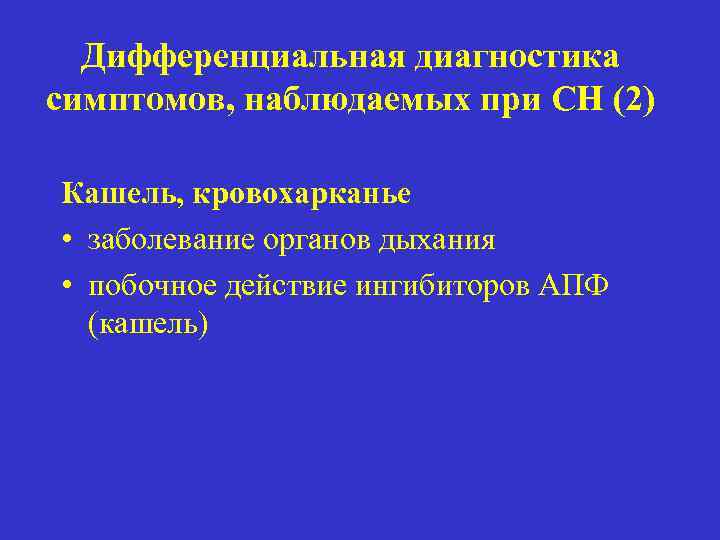 Дифференциальная диагностика симптомов, наблюдаемых при СН (2)

Кашель, кровохарканье

• заболевание органов дыхания
• побочное действие ингибиторов АПФ (кашель)